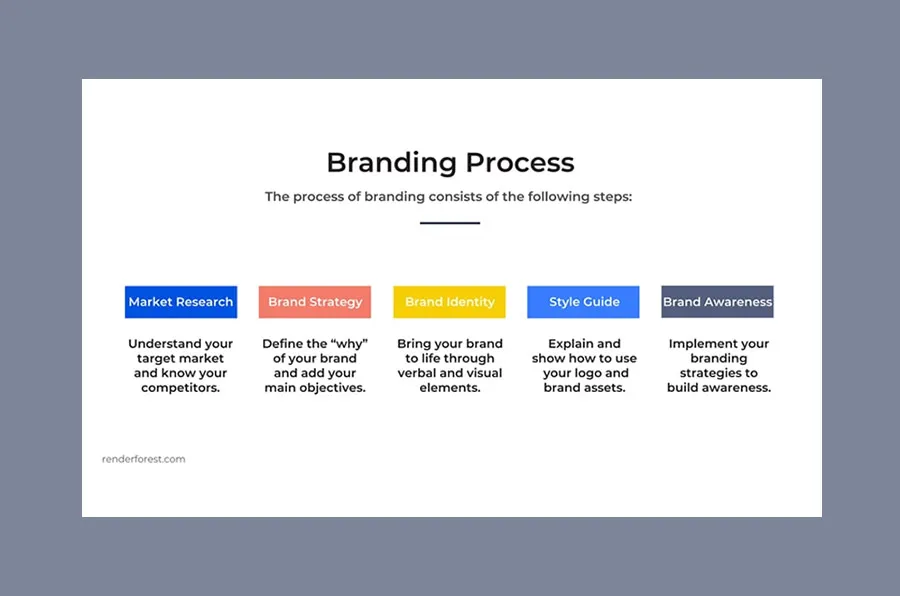 Branding Process

The process of branding consists of the following steps:

Market Research

Understand your target market and know your competitors.

Brand Strategy

Define the “why” of your brand and add your main objectives.

Brand Identity

Bring your brand to life through verbal and visual elements.

Style Guide

Explain and show how to use your logo and brand assets.

Brand Awareness

Implement your branding strategies to build awareness.

renderforest.com